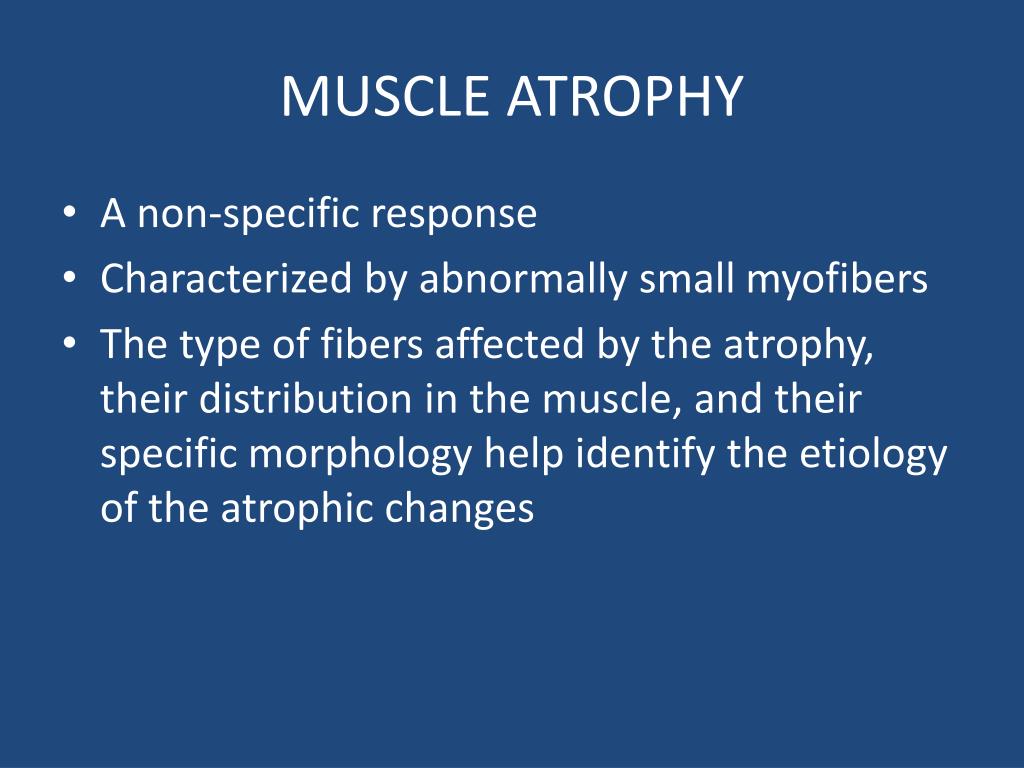 MUSCLE ATROPHY

• A non-specific response
• Characterized by abnormally small myofibers
• The type of fibers affected by the atrophy, their distribution in the muscle, and their specific morphology help identify the etiology of the atrophic changes